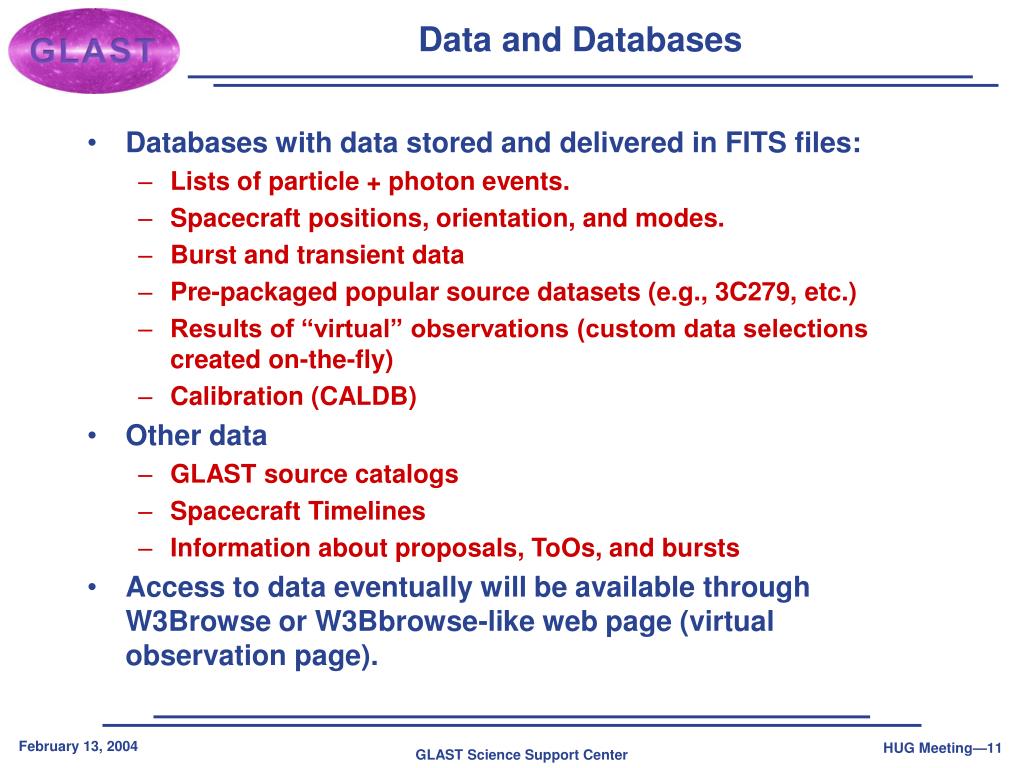 GLAST

Data and Databases

• Databases with data stored and delivered in FITS files:
– Lists of particle + photon events.
– Spacecraft positions, orientation, and modes.
– Burst and transient data
– Pre-packaged popular source datasets (e.g., 3C279, etc.)
– Results of “virtual” observations (custom data selections created on-the-fly)
– Calibration (CALDB)
• Other data
– GLAST source catalogs
– Spacecraft Timelines
– Information about proposals, ToOs, and bursts
• Access to data eventually will be available through W3Browse or W3Bbrowse-like web page (virtual observation page).

February 13, 2004

GLAST Science Support Center

HUG Meeting—11